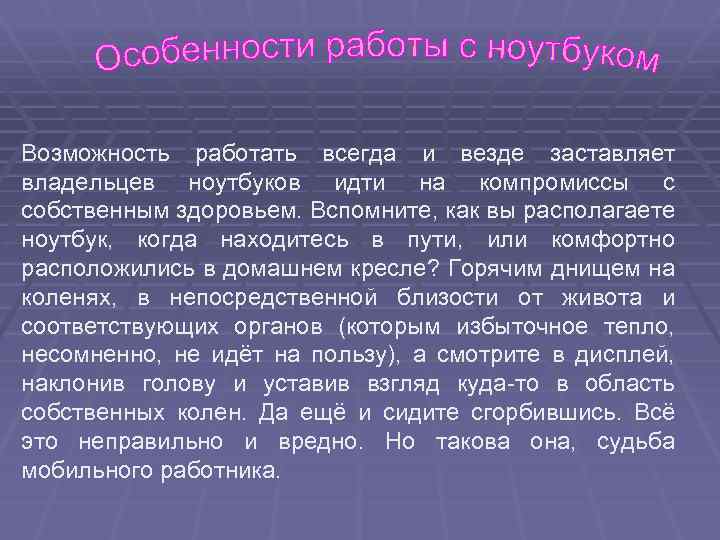 Особенности работы с ноутбуком

Возможность работать всегда и везде заставляет владельцев ноутбуков идти на компромиссы с собственным здоровьем. Вспомните, как вы располагаете ноутбук, когда находитесь в пути, или комфортно расположились в домашнем кресле? Горячим днищем на коленях, в непосредственной близости от живота и соответствующих органов (которым избыточное тепло, несомненно, не идёт на пользу), а смотрите в дисплей, наклонив голову и уставив взгляд куда-то в область собственных колен. Да ещё и сидите сгорбившись. Всё это неправильно и вредно. Но такова она, судьба мобильного работника.